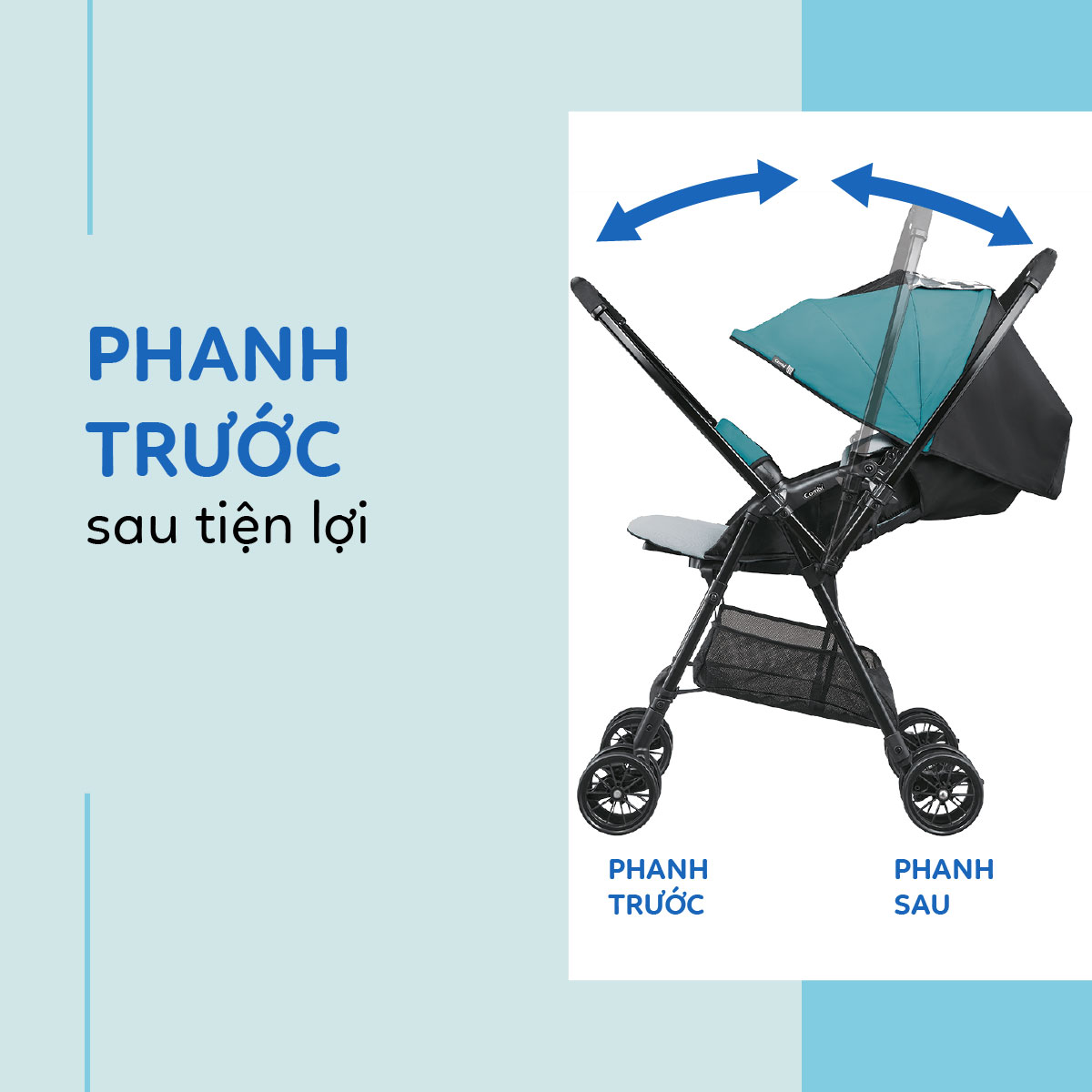 PHANH TRƯỚC
sau tiện lợi

Combi

PHANH TRƯỚC

PHANH SAU